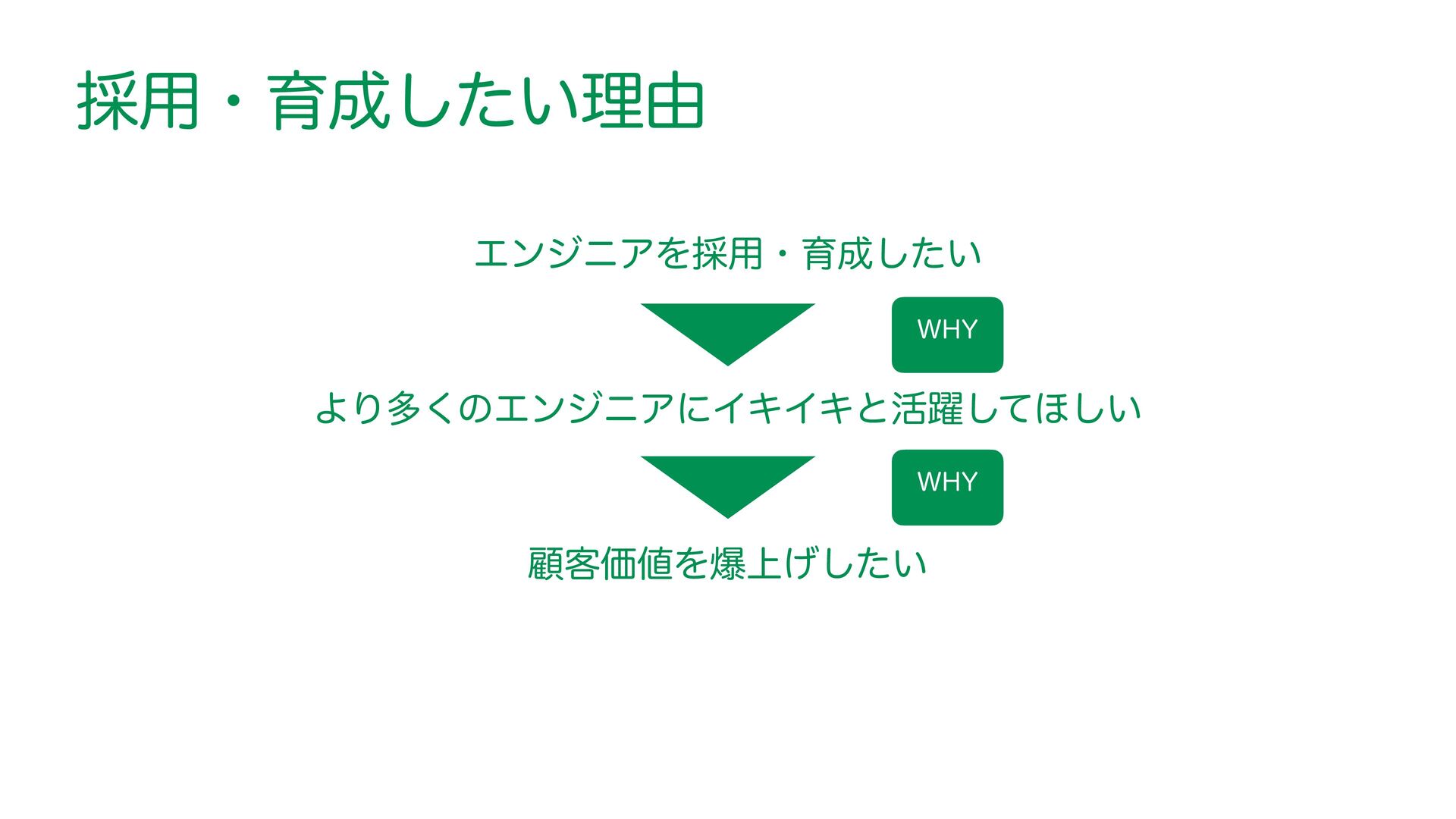 採用・育成したい理由

エンジニアを採用・育成したい

WHY

より多くのエンジニアにイキイキと活躍してほしい

WHY

顧客価値を爆上げしたい